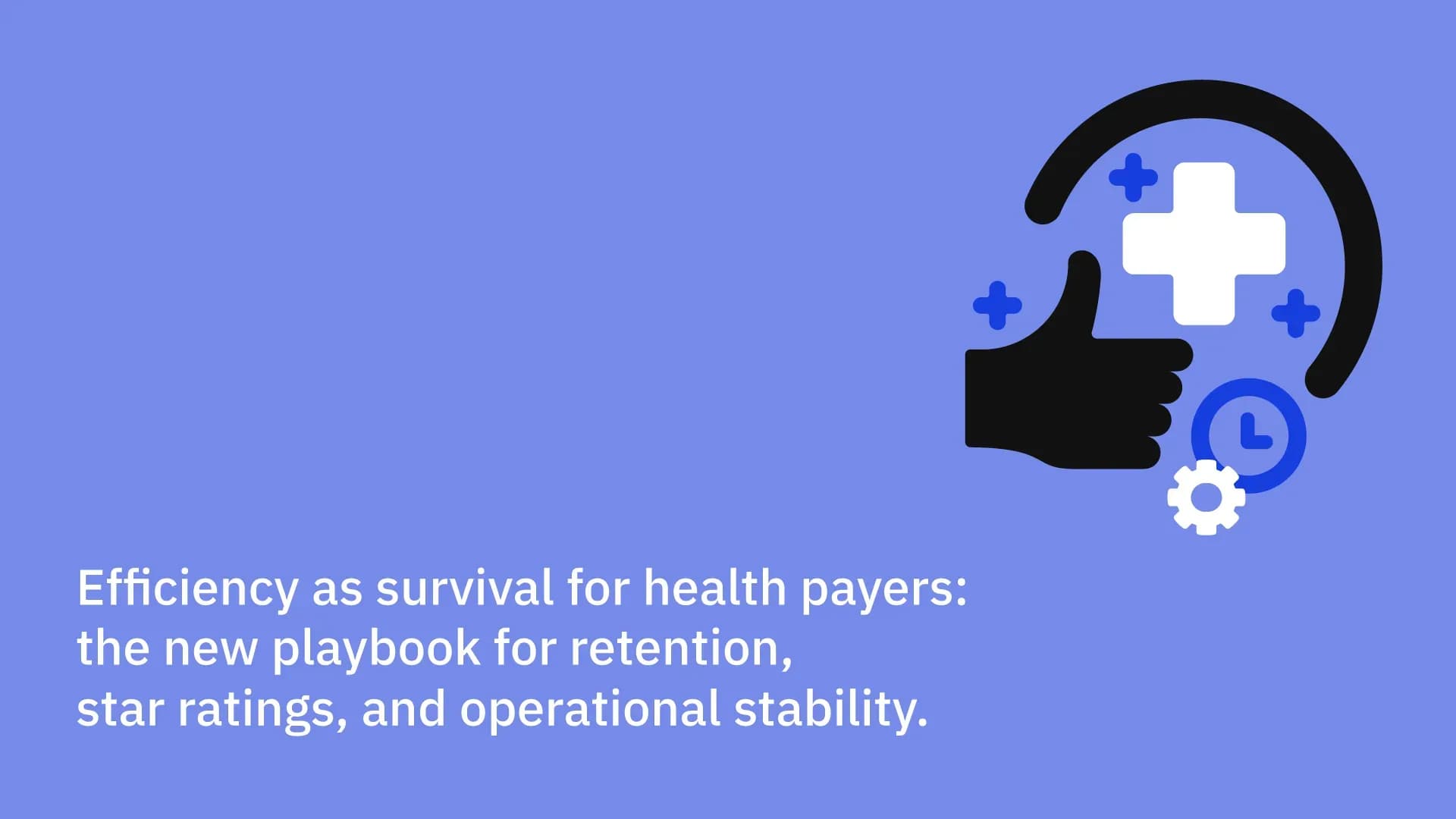 Efficiency as survival for health payers: the new playbook for retention, star ratings, and operational stability.